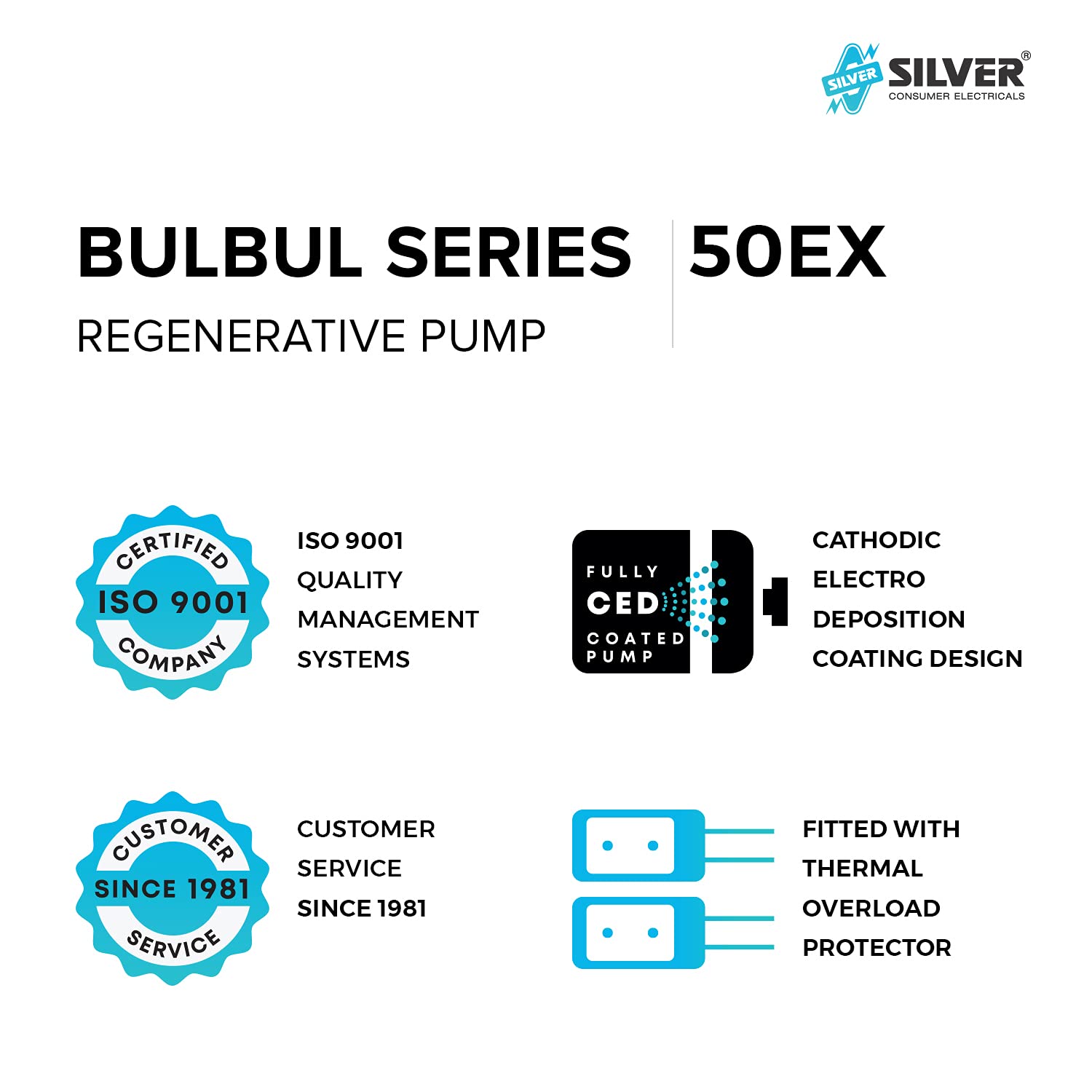 SILVER SILVER®
CONSUMER ELECTRICALS

BULBUL SERIES 50EX
REGENERATIVE PUMP

CERTIFIED
ISO 9001
COMPANY

ISO 9001
QUALITY
MANAGEMENT
SYSTEMS

FULLY
CED
COATED
PUMP

CATHODIC
ELECTRO
DEPOSITION
COATING DESIGN

CUSTOMER
SINCE 1981
SERVICE

CUSTOMER
SERVICE
SINCE 1981

FITTED WITH
THERMAL
OVERLOAD
PROTECTOR